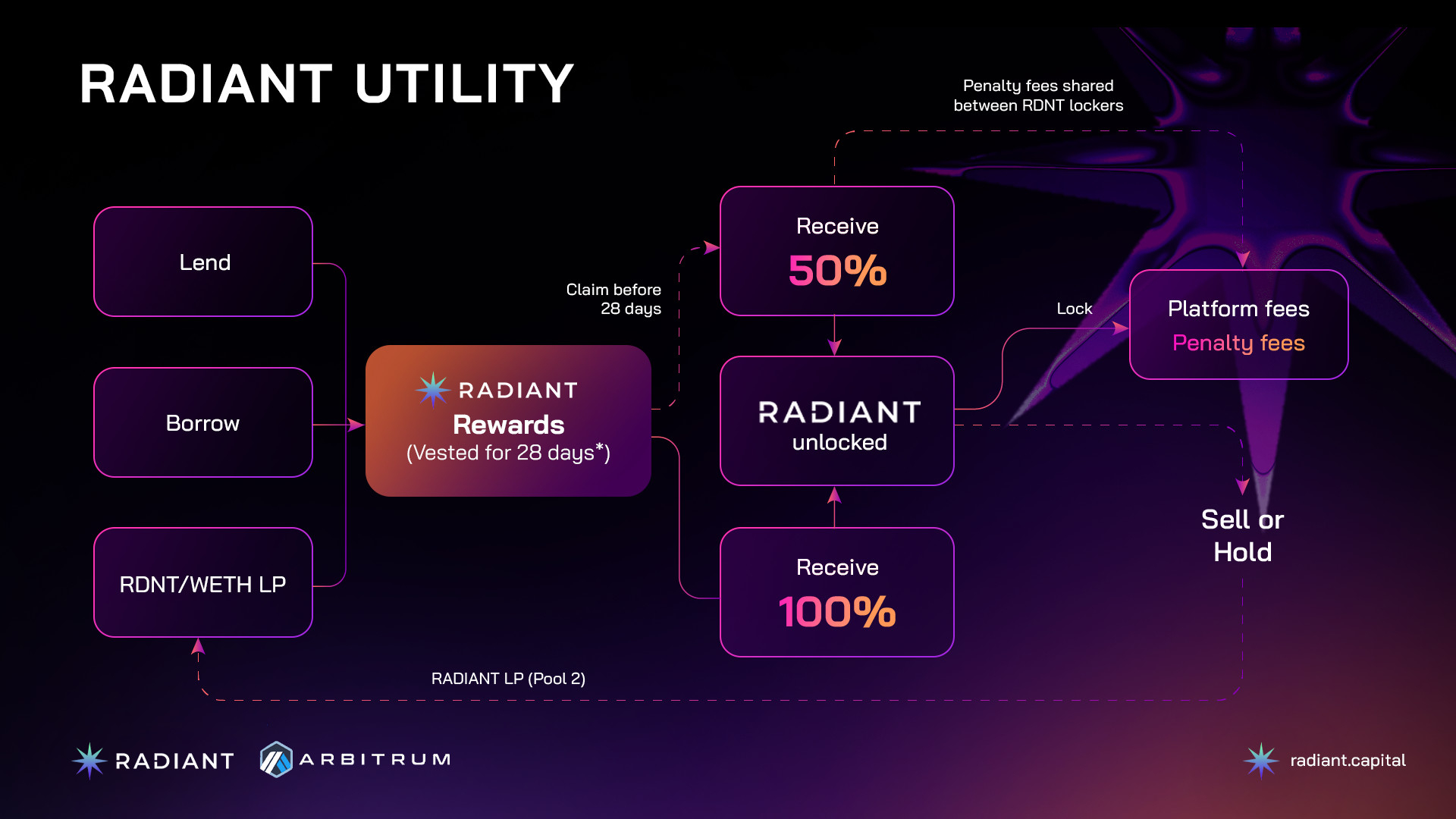 RADIANT UTILITY

Penalty fees shared between RDNT lockers

Lend

Borrow

RDNT/WETH LP

RADIANT
Rewards
(Vested for 28 days*)

Claim before 28 days

Receive
50%

RADIANT
unlocked

Receive
100%

Lock

Platform fees
Penalty fees

Sell or Hold

RADIANT LP (Pool 2)

RADIANT

ARBITRUM

radiant.capital